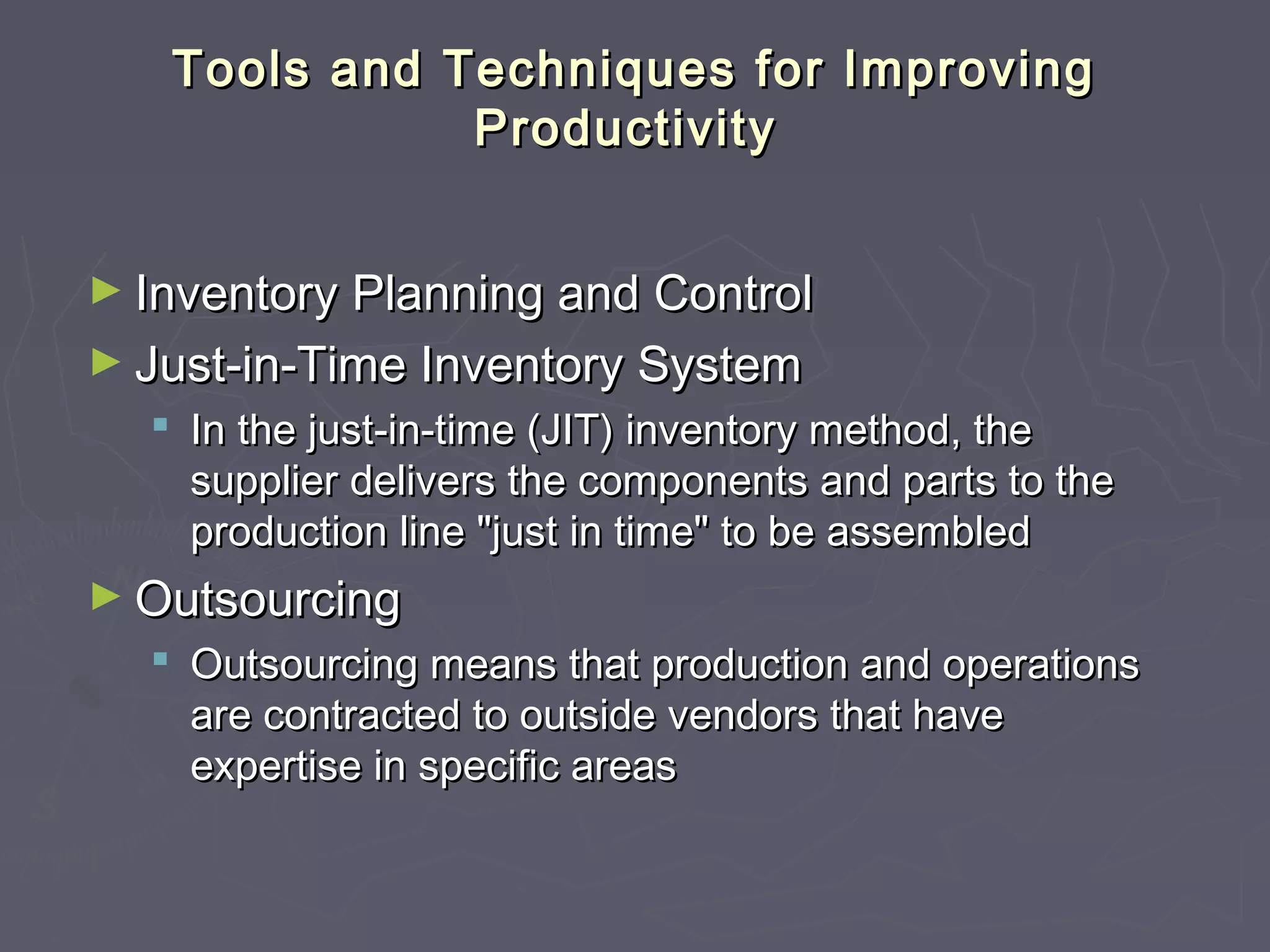 Tools and Techniques for Improving Productivity

► Inventory Planning and Control
► Just-in-Time Inventory System
▪ In the just-in-time (JIT) inventory method, the supplier delivers the components and parts to the production line "just in time" to be assembled
► Outsourcing
▪ Outsourcing means that production and operations are contracted to outside vendors that have expertise in specific areas